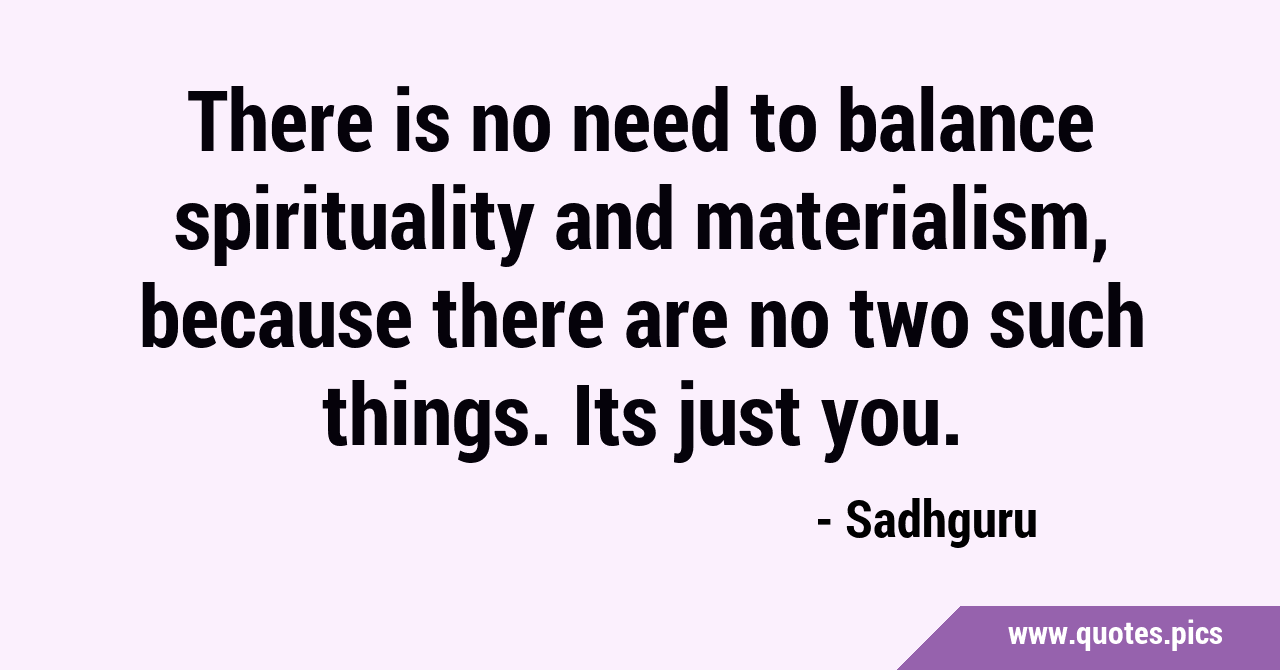 There is no need to balance spirituality and materialism, because there are no two such things. Its just you.

- Sadhguru

www.quotes.pics